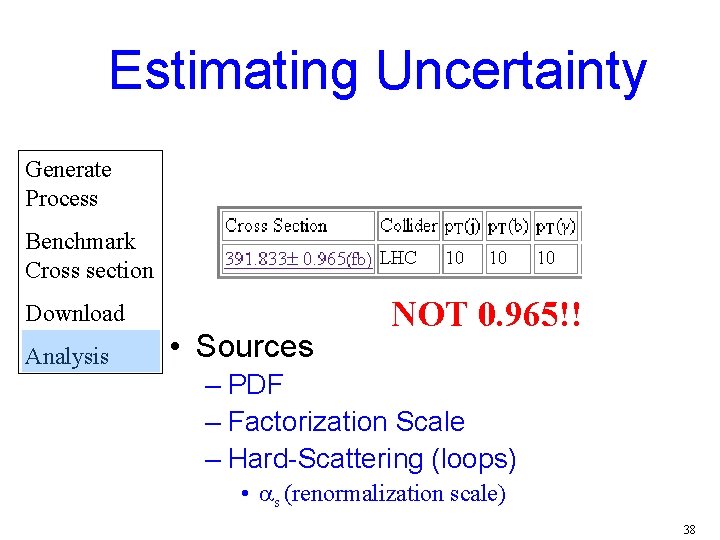 Estimating Uncertainty

Generate Process

Benchmark Cross section

Download

Analysis

| Cross Section | Collider | $p_T(j)$ | $p_T(b)$ | $p_T(\gamma)$ |
|---|---|---|---|---|
| 391.833± 0.965(fb) | LHC | 10 | 10 | 10 |

NOT 0.965!!

• Sources
– PDF
– Factorization Scale
– Hard-Scattering (loops)
• $\alpha_s$ (renormalization scale)

38